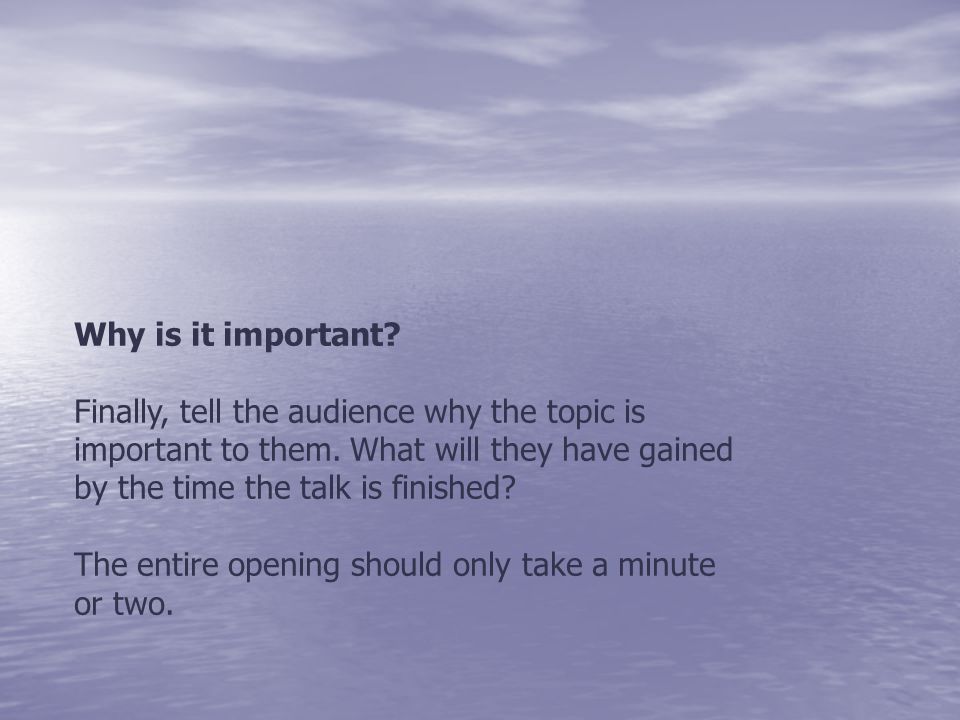 Why is it important?

Finally, tell the audience why the topic is important to them. What will they have gained by the time the talk is finished?

The entire opening should only take a minute or two.